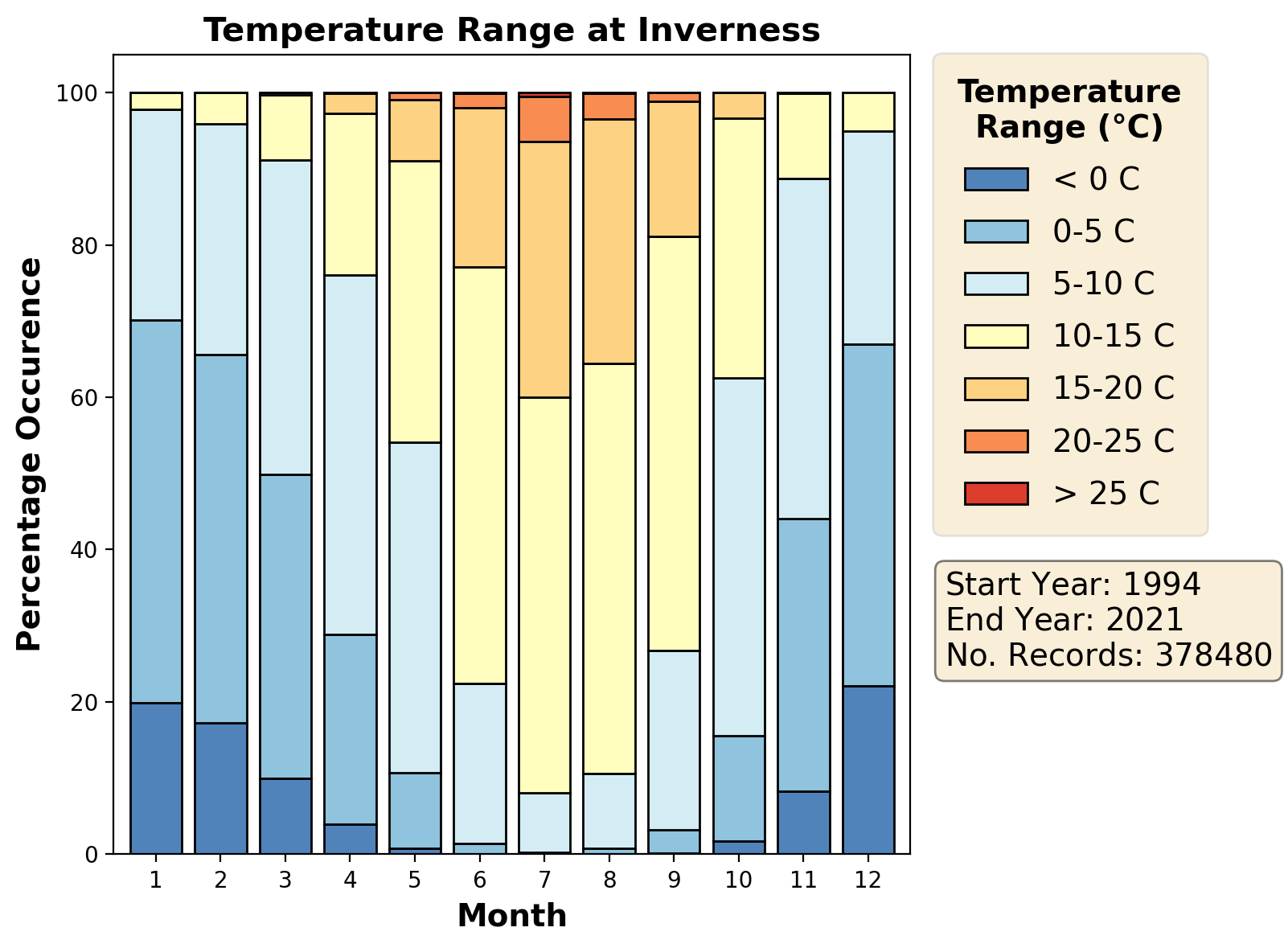 Temperature Range at Inverness

Percentage Occurence

100
80
60
40
20
0

1 2 3 4 5 6 7 8 9 10 11 12

Month

Temperature Range (°C)
< 0 C
0-5 C
5-10 C
10-15 C
15-20 C
20-25 C
> 25 C

Start Year: 1994
End Year: 2021
No. Records: 378480